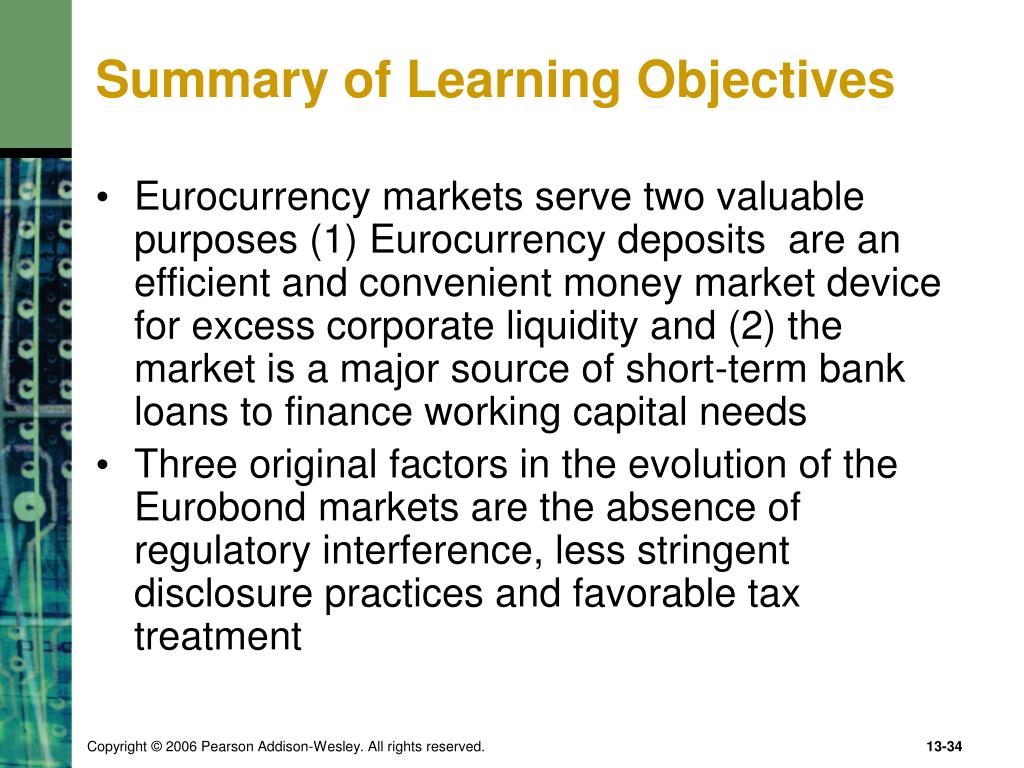 Summary of Learning Objectives

• Eurocurrency markets serve two valuable purposes (1) Eurocurrency deposits are an efficient and convenient money market device for excess corporate liquidity and (2) the market is a major source of short-term bank loans to finance working capital needs

• Three original factors in the evolution of the Eurobond markets are the absence of regulatory interference, less stringent disclosure practices and favorable tax treatment

Copyright © 2006 Pearson Addison-Wesley. All rights reserved.

13-34